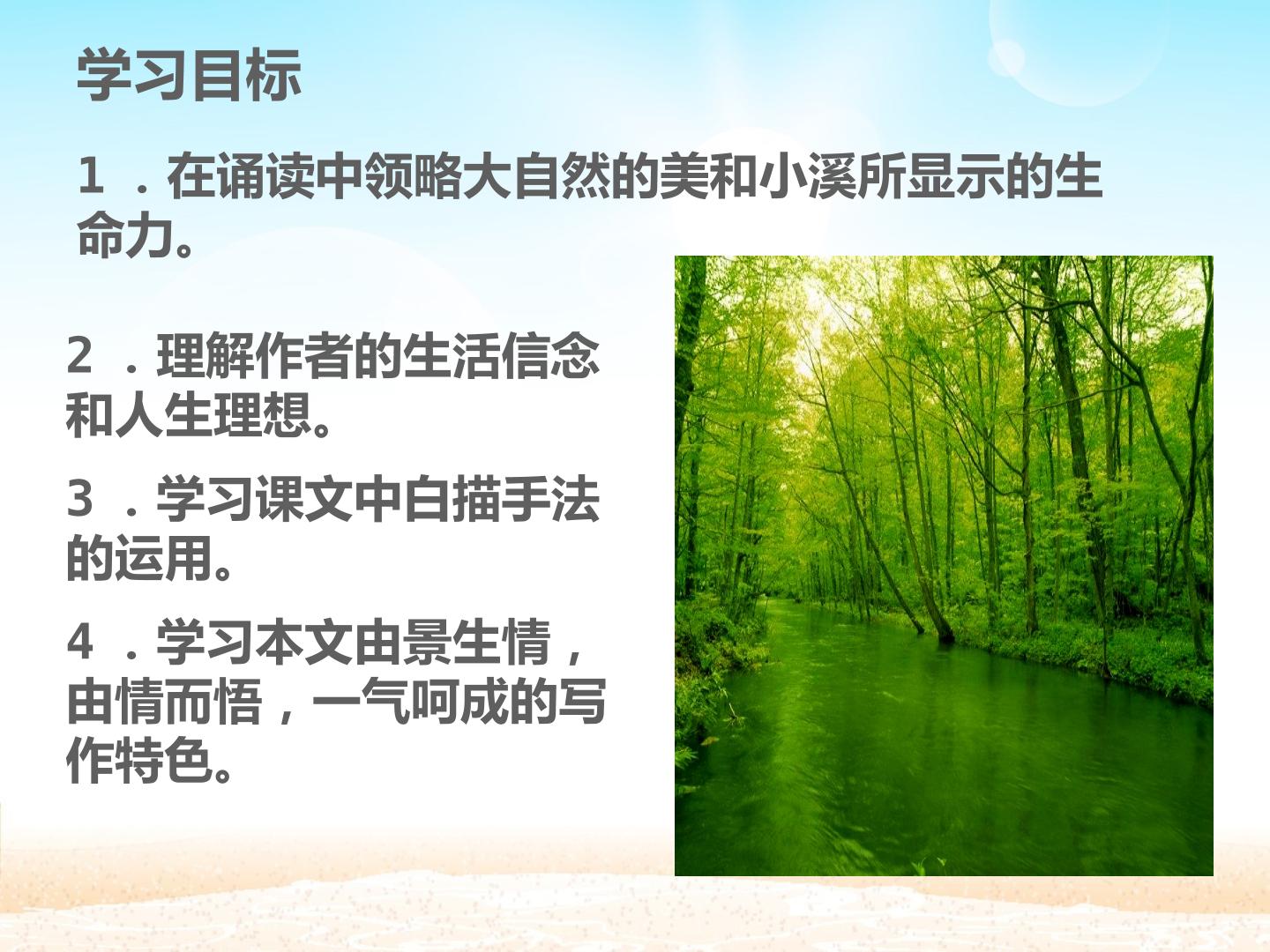 学习目标

1 ．在诵读中领略大自然的美和小溪所显示的生命力。

2 ．理解作者的生活信念和人生理想。

3 ．学习课文中白描手法的运用。

4 ．学习本文由景生情，由情而悟，一气呵成的写作特色。